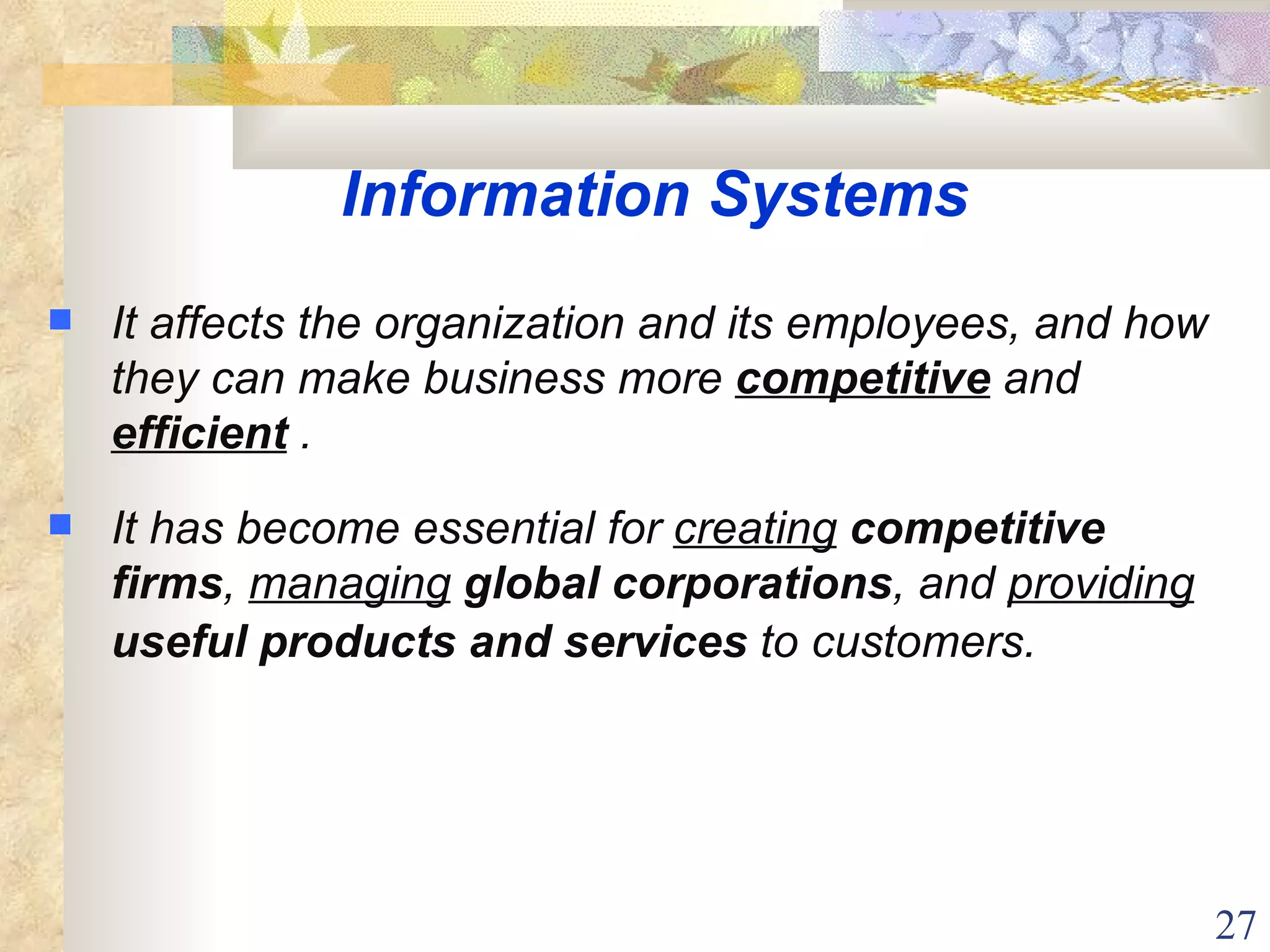 Information Systems

It affects the organization and its employees, and how they can make business more competitive and efficient .

It has become essential for creating competitive firms, managing global corporations, and providing useful products and services to customers.

27